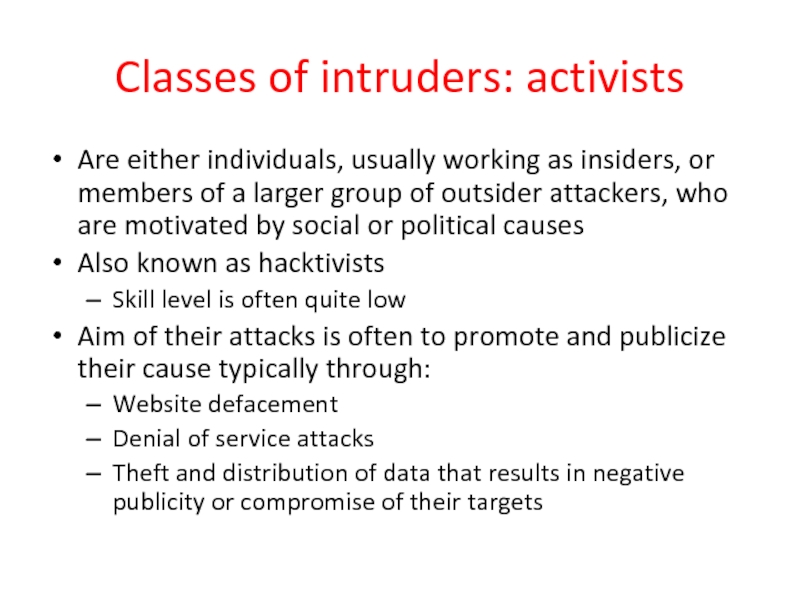 Classes of intruders: activists

• Are either individuals, usually working as insiders, or members of a larger group of outsider attackers, who are motivated by social or political causes
• Also known as hacktivists
– Skill level is often quite low
• Aim of their attacks is often to promote and publicize their cause typically through:
– Website defacement
– Denial of service attacks
– Theft and distribution of data that results in negative publicity or compromise of their targets